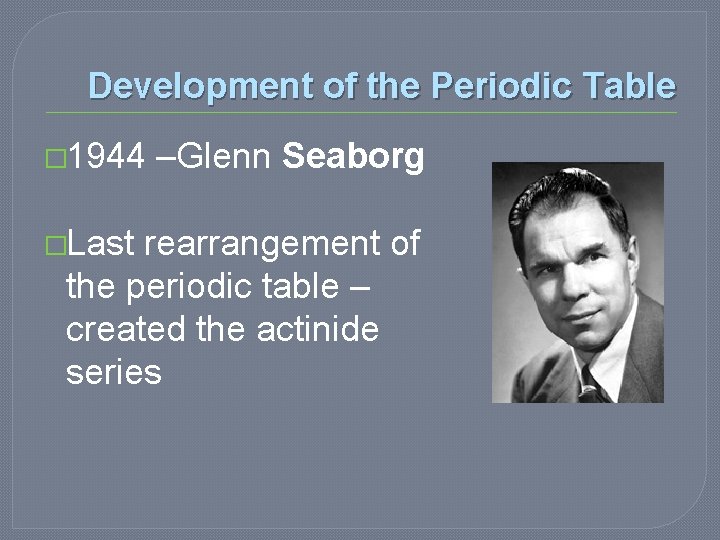 Development of the Periodic Table

□1944 –Glenn Seaborg

□Last rearrangement of the periodic table – created the actinide series